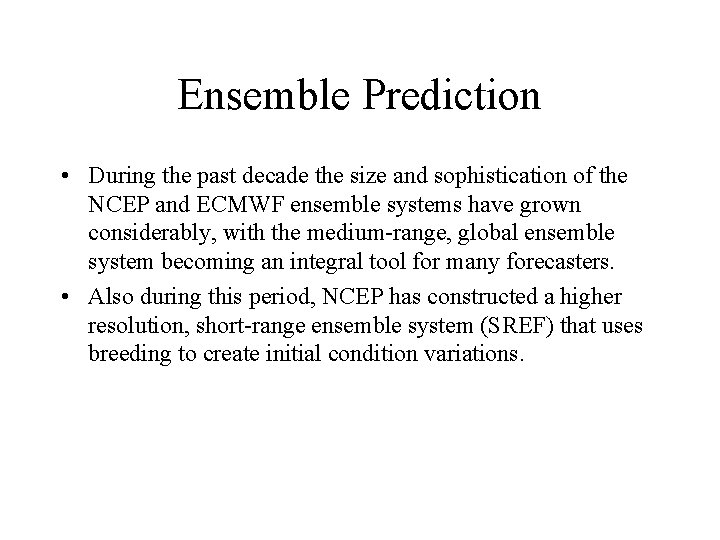 Ensemble Prediction

• During the past decade the size and sophistication of the NCEP and ECMWF ensemble systems have grown considerably, with the medium-range, global ensemble system becoming an integral tool for many forecasters.

• Also during this period, NCEP has constructed a higher resolution, short-range ensemble system (SREF) that uses breeding to create initial condition variations.